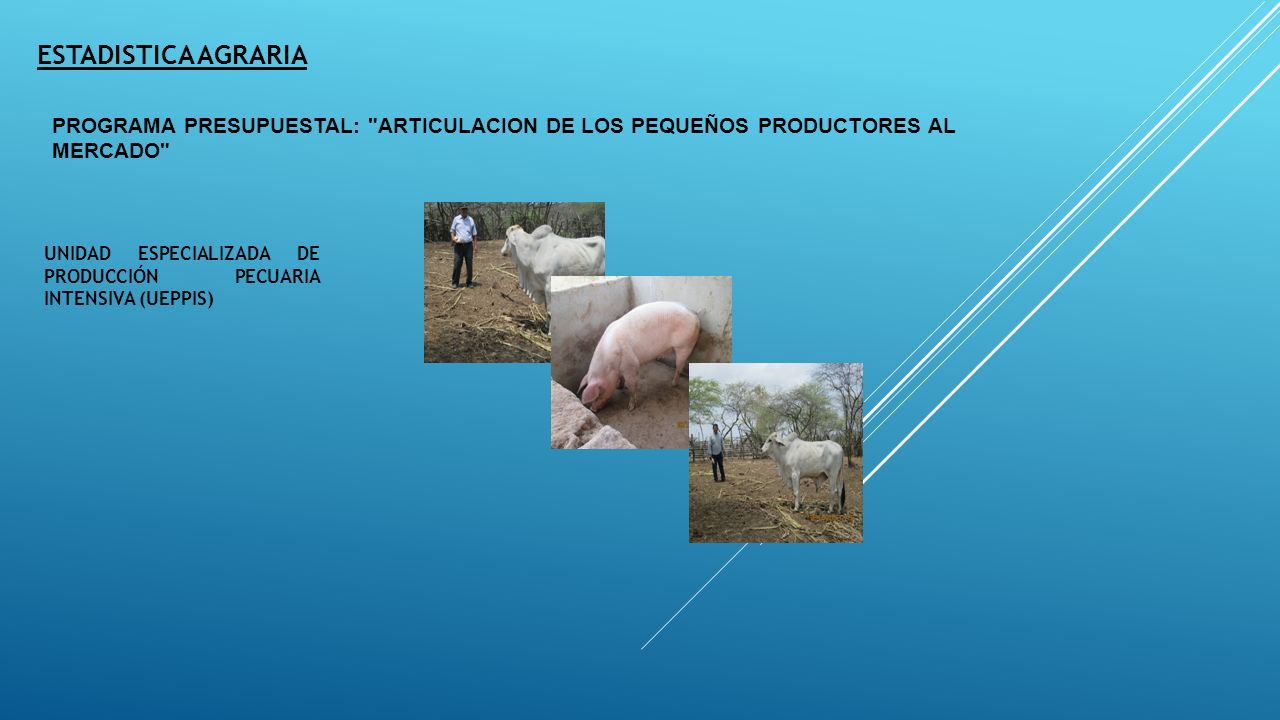 ESTADISTICAAGRARIA

PROGRAMA PRESUPUESTAL: "ARTICULACION DE LOS PEQUEÑOS PRODUCTORES AL MERCADO"

UNIDAD ESPECIALIZADA DE PRODUCCIÓN PECUARIA INTENSIVA (UEPPIS)